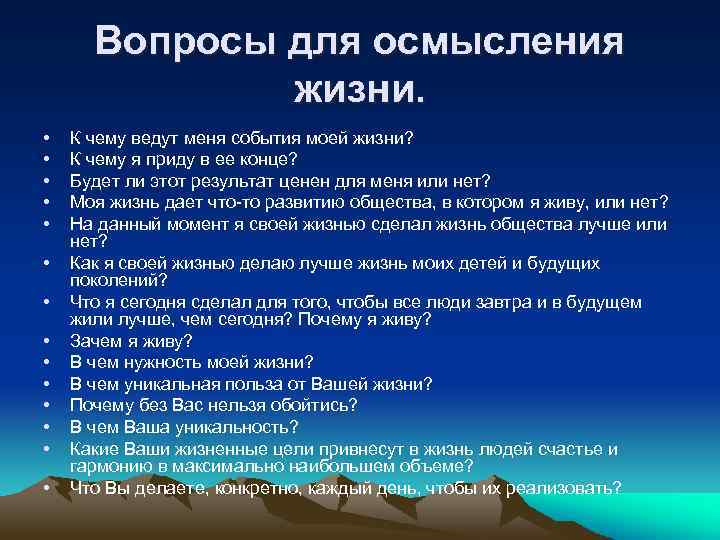 Вопросы для осмысления жизни.

• К чему ведут меня события моей жизни?
• К чему я приду в ее конце?
• Будет ли этот результат ценен для меня или нет?
• Моя жизнь дает что-то развитию общества, в котором я живу, или нет?
• На данный момент я своей жизнью сделал жизнь общества лучше или нет?
• Как я своей жизнью делаю лучше жизнь моих детей и будущих поколений?
• Что я сегодня сделал для того, чтобы все люди завтра и в будущем жили лучше, чем сегодня? Почему я живу?
• Зачем я живу?
• В чем нужность моей жизни?
• В чем уникальная польза от Вашей жизни?
• Почему без Вас нельзя обойтись?
• В чем Ваша уникальность?
• Какие Ваши жизненные цели привнесут в жизнь людей счастье и гармонию в максимально наибольшем объеме?
• Что Вы делаете, конкретно, каждый день, чтобы их реализовать?